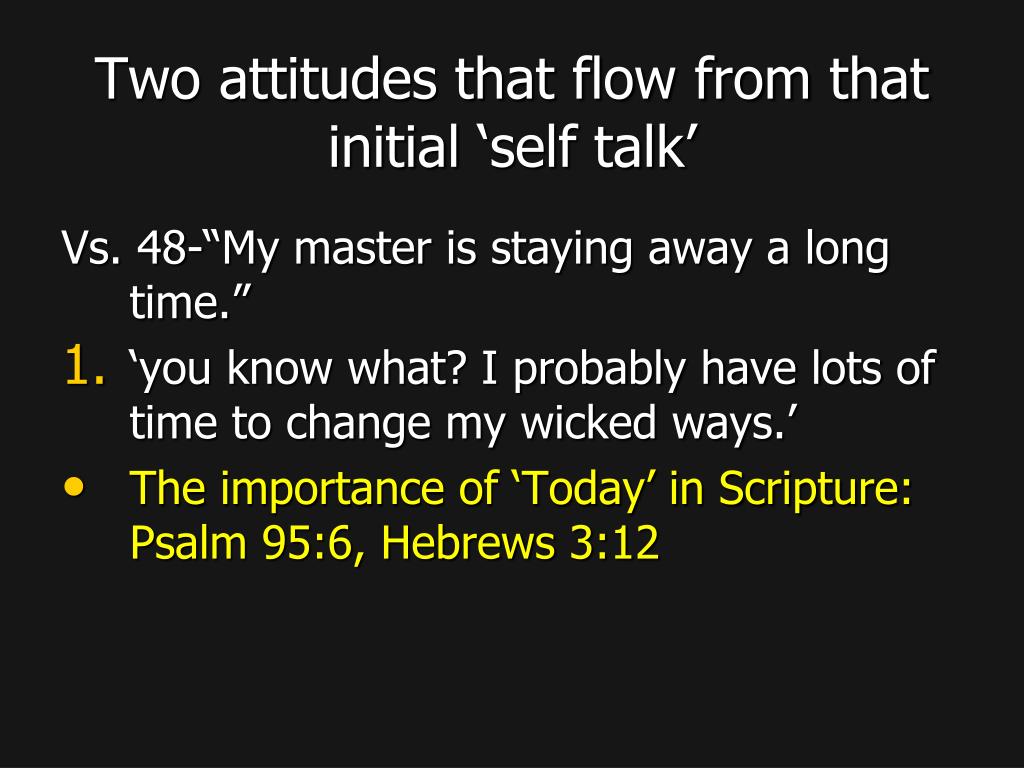 Two attitudes that flow from that initial ‘self talk’

Vs. 48-“My master is staying away a long time.”

1. ‘you know what? I probably have lots of time to change my wicked ways.’

• The importance of ‘Today’ in Scripture: Psalm 95:6, Hebrews 3:12